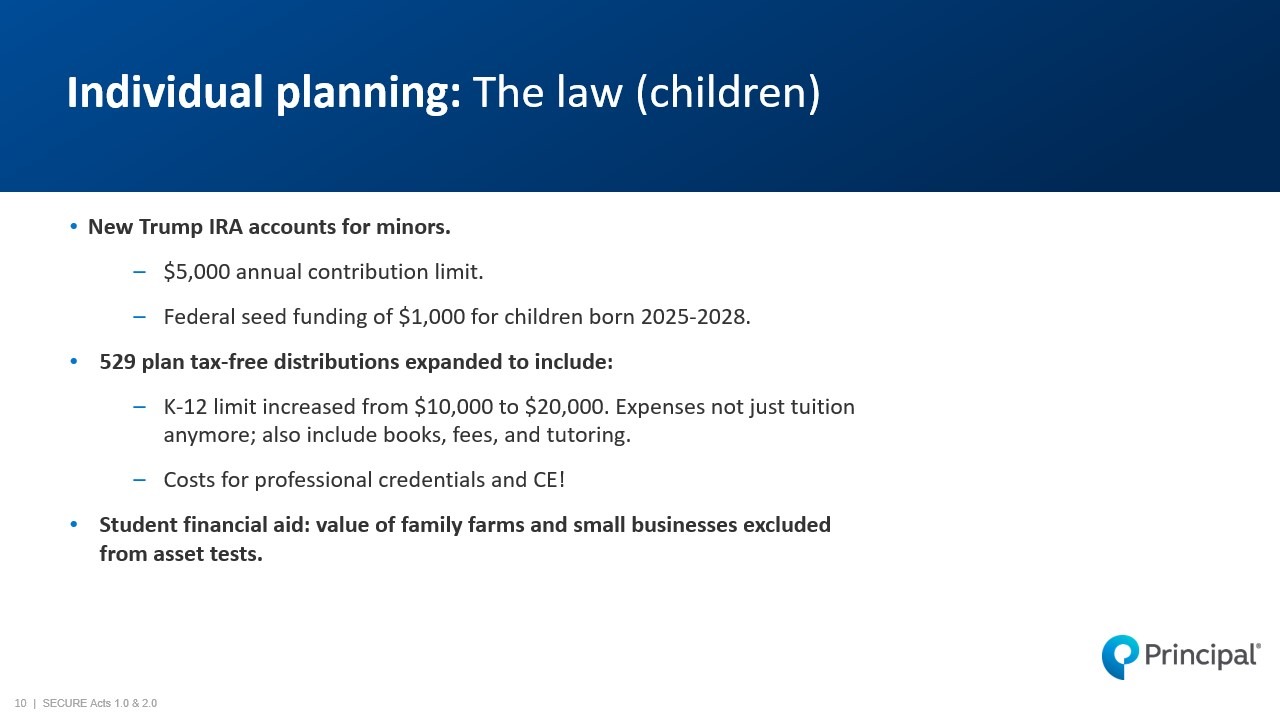 Individual planning: The law (children)

• New Trump IRA accounts for minors.

– \$5,000 annual contribution limit.

– Federal seed funding of \$1,000 for children born 2025-2028.

• 529 plan tax-free distributions expanded to include:

– K-12 limit increased from \$10,000 to \$20,000. Expenses not just tuition anymore; also include books, fees, and tutoring.

– Costs for professional credentials and CE!

• Student financial aid: value of family farms and small businesses excluded from asset tests.

Principal®

10 | SECURE Acts 1.0 & 2.0